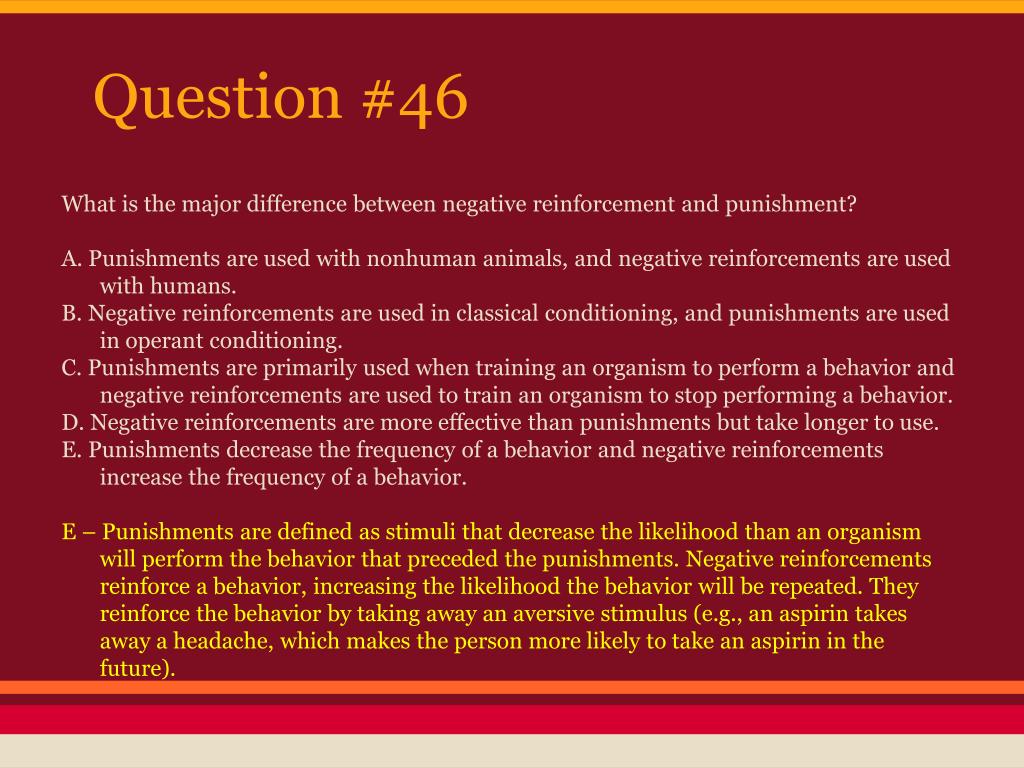 Question #46

What is the major difference between negative reinforcement and punishment?

A. Punishments are used with nonhuman animals, and negative reinforcements are used with humans.
B. Negative reinforcements are used in classical conditioning, and punishments are used in operant conditioning.
C. Punishments are primarily used when training an organism to perform a behavior and negative reinforcements are used to train an organism to stop performing a behavior.
D. Negative reinforcements are more effective than punishments but take longer to use.
E. Punishments decrease the frequency of a behavior and negative reinforcements increase the frequency of a behavior.

E – Punishments are defined as stimuli that decrease the likelihood than an organism will perform the behavior that preceded the punishments. Negative reinforcements reinforce a behavior, increasing the likelihood the behavior will be repeated. They reinforce the behavior by taking away an aversive stimulus (e.g., an aspirin takes away a headache, which makes the person more likely to take an aspirin in the future).